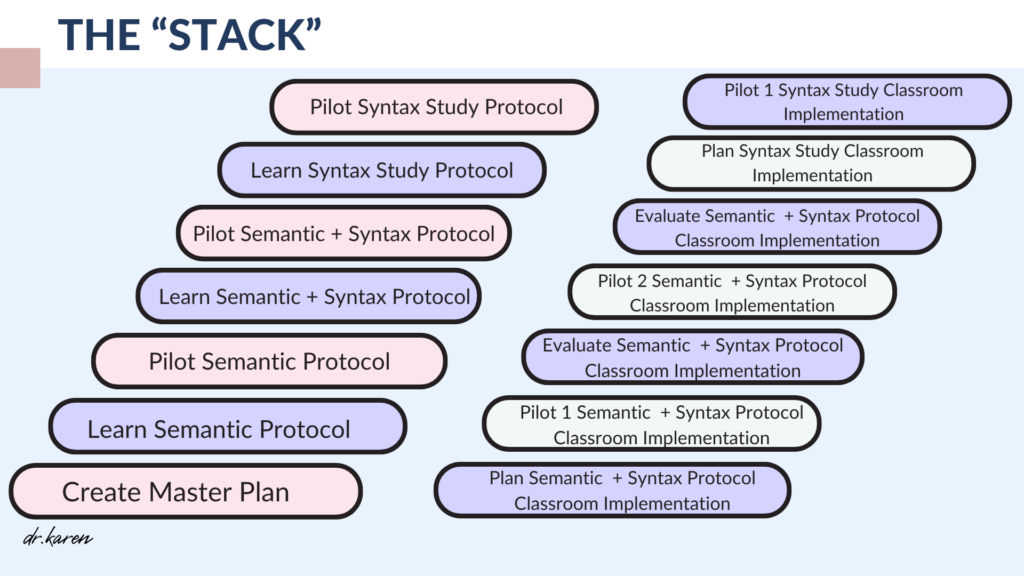 THE “STACK”

Pilot Syntax Study Protocol

Learn Syntax Study Protocol

Pilot Semantic + Syntax Protocol

Learn Semantic + Syntax Protocol

Pilot Semantic Protocol

Learn Semantic Protocol

Create Master Plan

Pilot 1 Syntax Study Classroom Implementation

Plan Syntax Study Classroom Implementation

Evaluate Semantic + Syntax Protocol Classroom Implementation

Pilot 2 Semantic + Syntax Protocol Classroom Implementation

Evaluate Semantic + Syntax Protocol Classroom Implementation

Pilot 1 Semantic + Syntax Protocol Classroom Implementation

Plan Semantic + Syntax Protocol Classroom Implementation

dr.karen